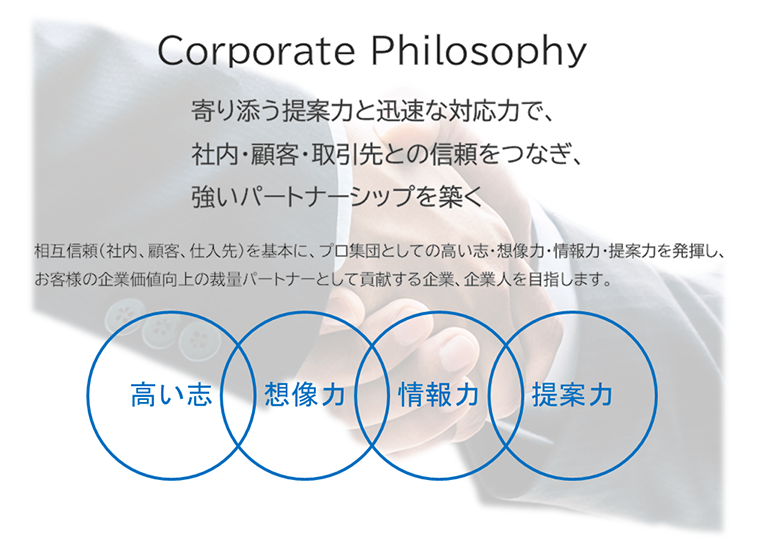 Corporate Philosophy

寄り添う提案力と迅速な対応力で、
社内・顧客・取引先との信頼をつなぎ、
強いパートナーシップを築く

相互信頼（社内、顧客、仕入先）を基本に、プロ集団としての高い志・想像力・情報力・提案力を発揮し、お客様の企業価値向上の裁量パートナーとして貢献する企業、企業人を目指します。

高い志

想像力

情報力

提案力